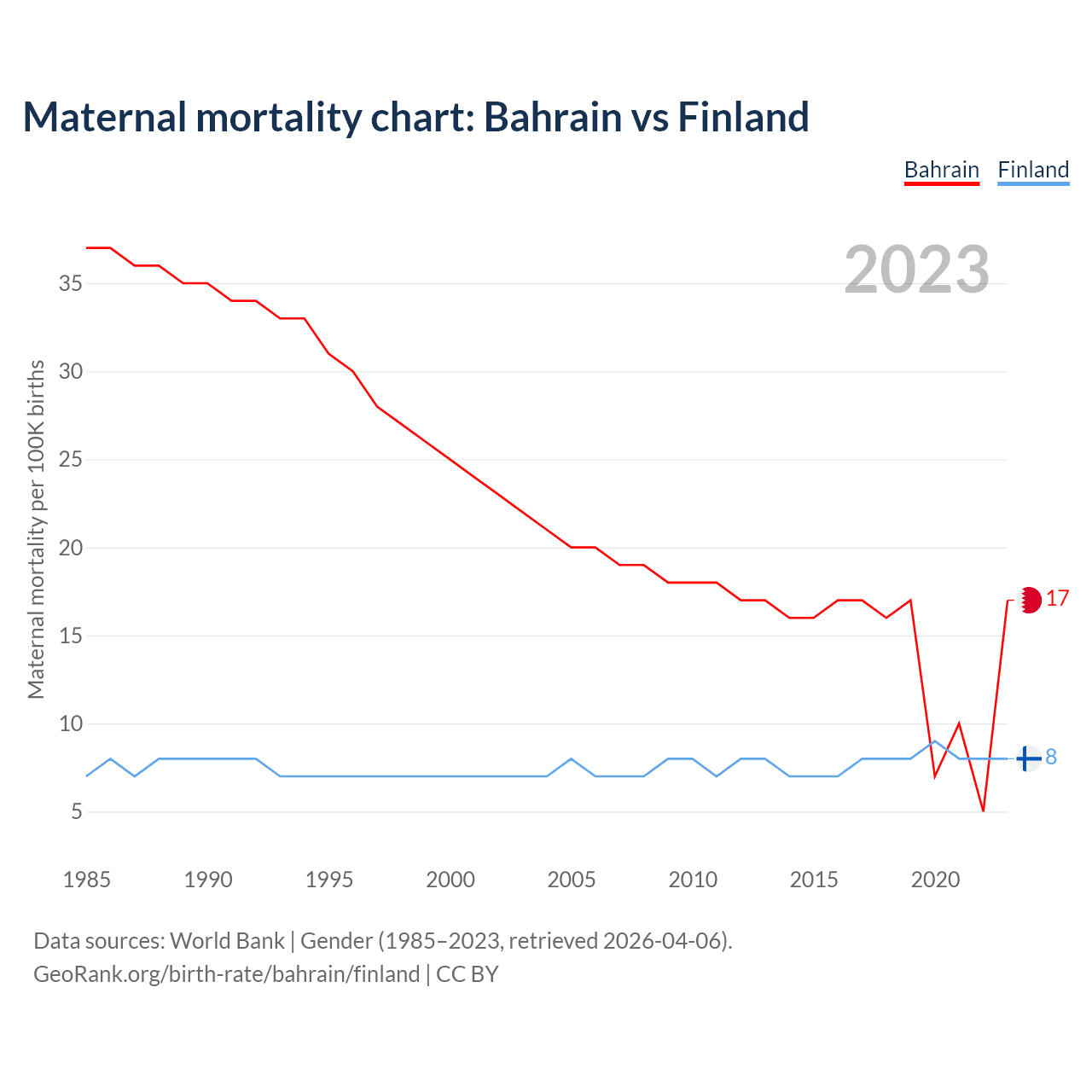 Maternal mortality chart: Bahrain vs Finland

Bahrain Finland

2023

Maternal mortality per 100K births

35
30
25
20
15
10
5

17
8

1985 1990 1995 2000 2005 2010 2015 2020

Data sources: World Bank | Gender (1985–2023, retrieved 2026-04-06).
GeoRank.org/birth-rate/bahrain/finland | CC BY